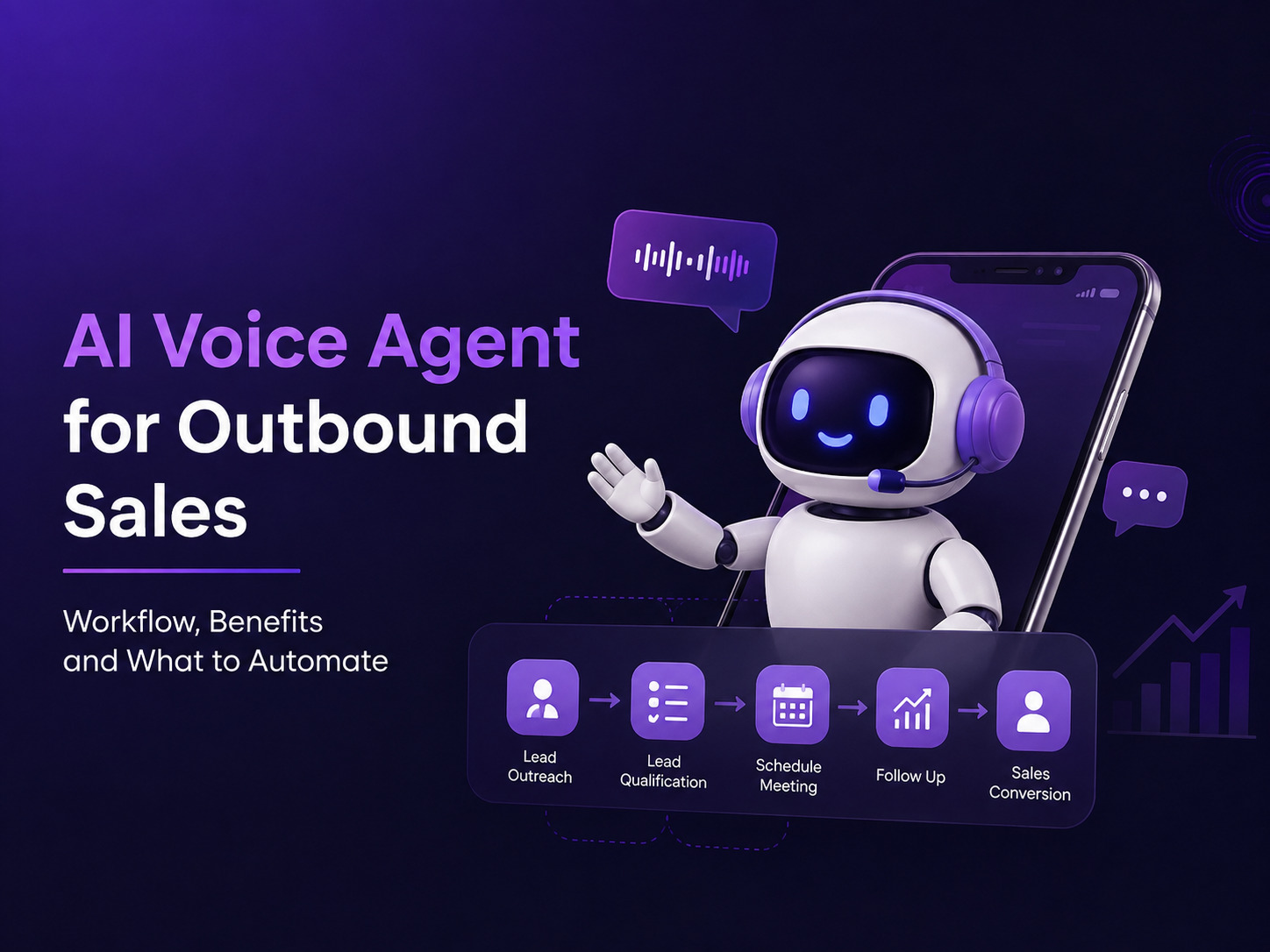 AI Voice Agent for Outbound Sales

Workflow, Benefits and What to Automate

Lead Outreach

Lead Qualification

Schedule Meeting

Follow Up

Sales Conversion